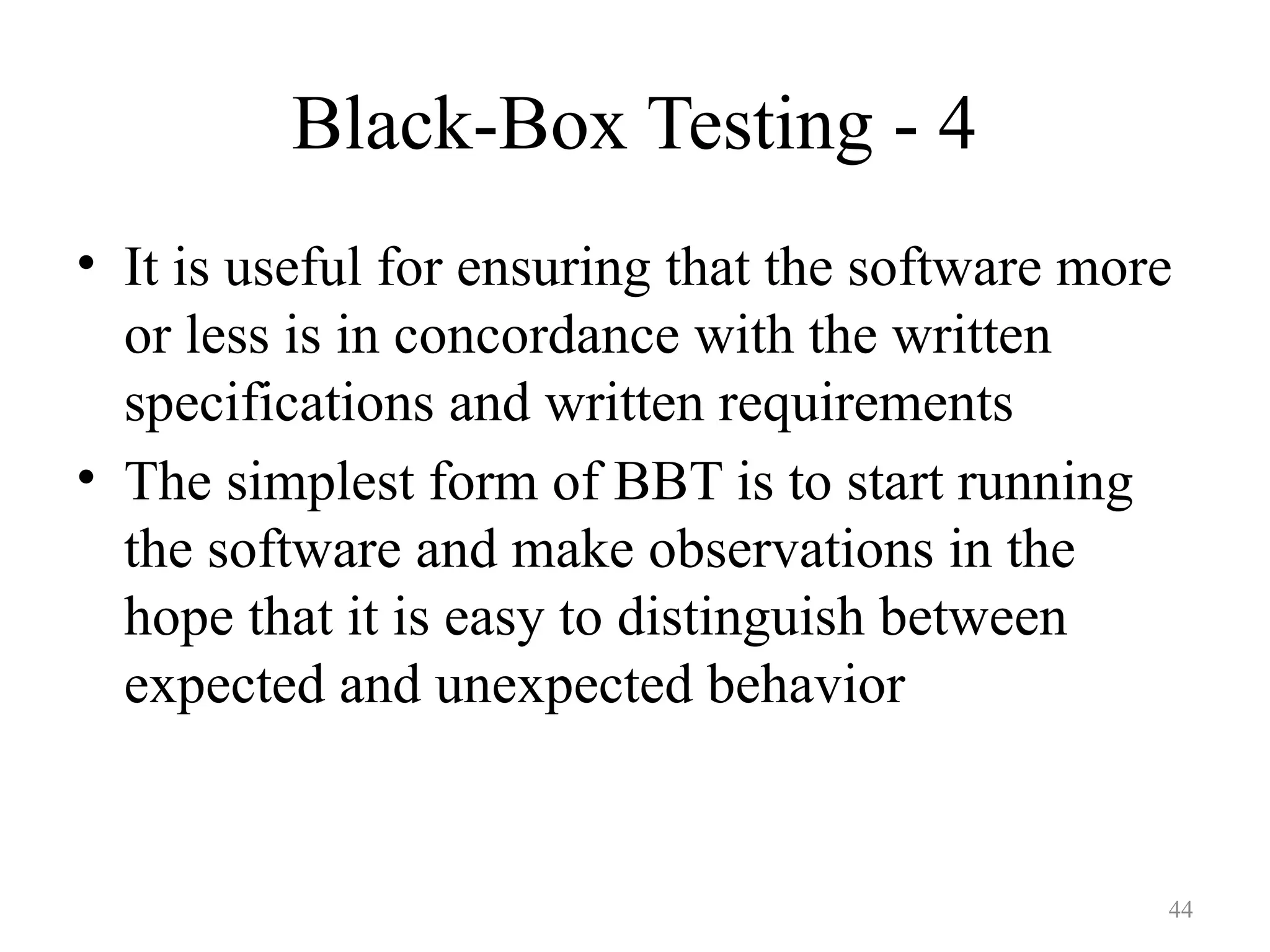 Black-Box Testing - 4

• It is useful for ensuring that the software more or less is in concordance with the written specifications and written requirements
• The simplest form of BBT is to start running the software and make observations in the hope that it is easy to distinguish between expected and unexpected behavior

44